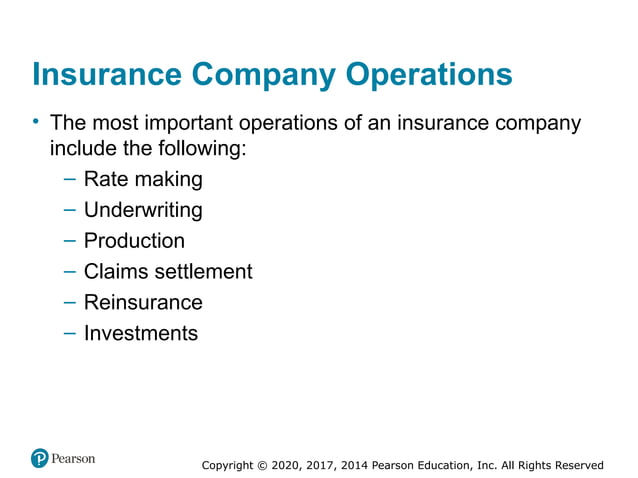 Insurance Company Operations

• The most important operations of an insurance company include the following:
– Rate making
– Underwriting
– Production
– Claims settlement
– Reinsurance
– Investments

Pearson

Copyright © 2020, 2017, 2014 Pearson Education, Inc. All Rights Reserved